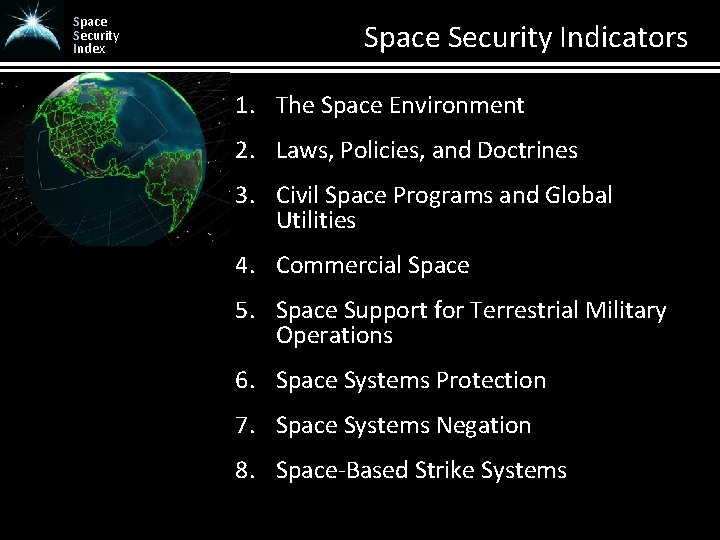 Space Security Index

Space Security Indicators

1. The Space Environment
2. Laws, Policies, and Doctrines
3. Civil Space Programs and Global Utilities
4. Commercial Space
5. Space Support for Terrestrial Military Operations
6. Space Systems Protection
7. Space Systems Negation
8. Space-Based Strike Systems